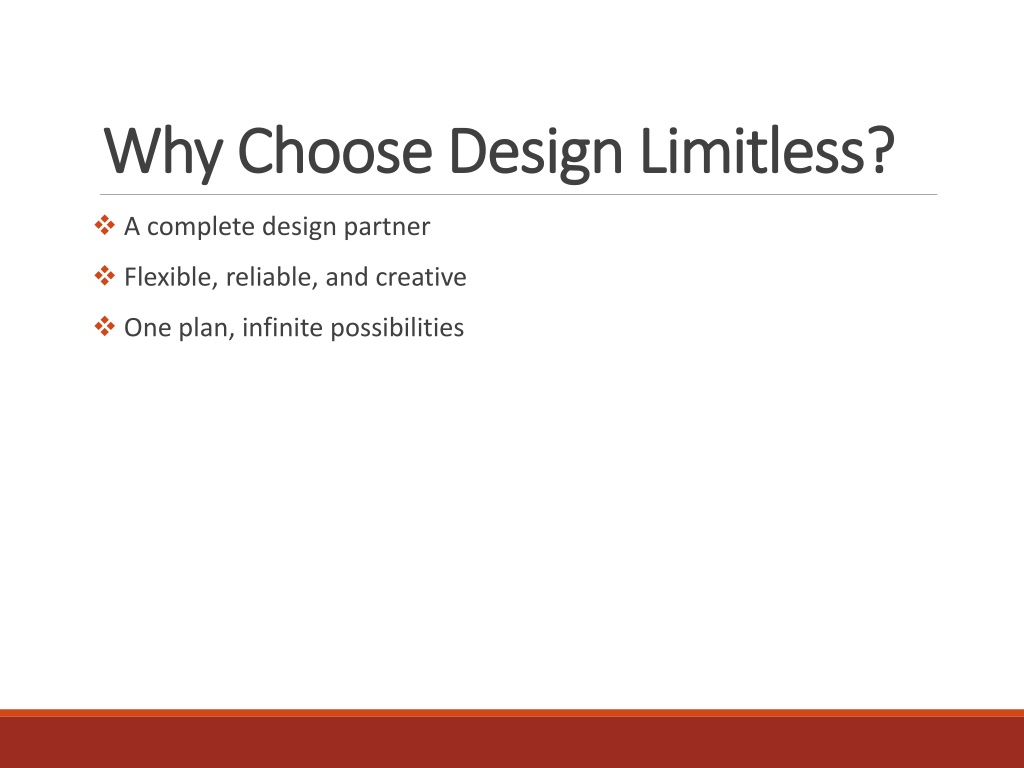 Why Choose Design Limitless?

❖ A complete design partner

❖ Flexible, reliable, and creative

❖ One plan, infinite possibilities